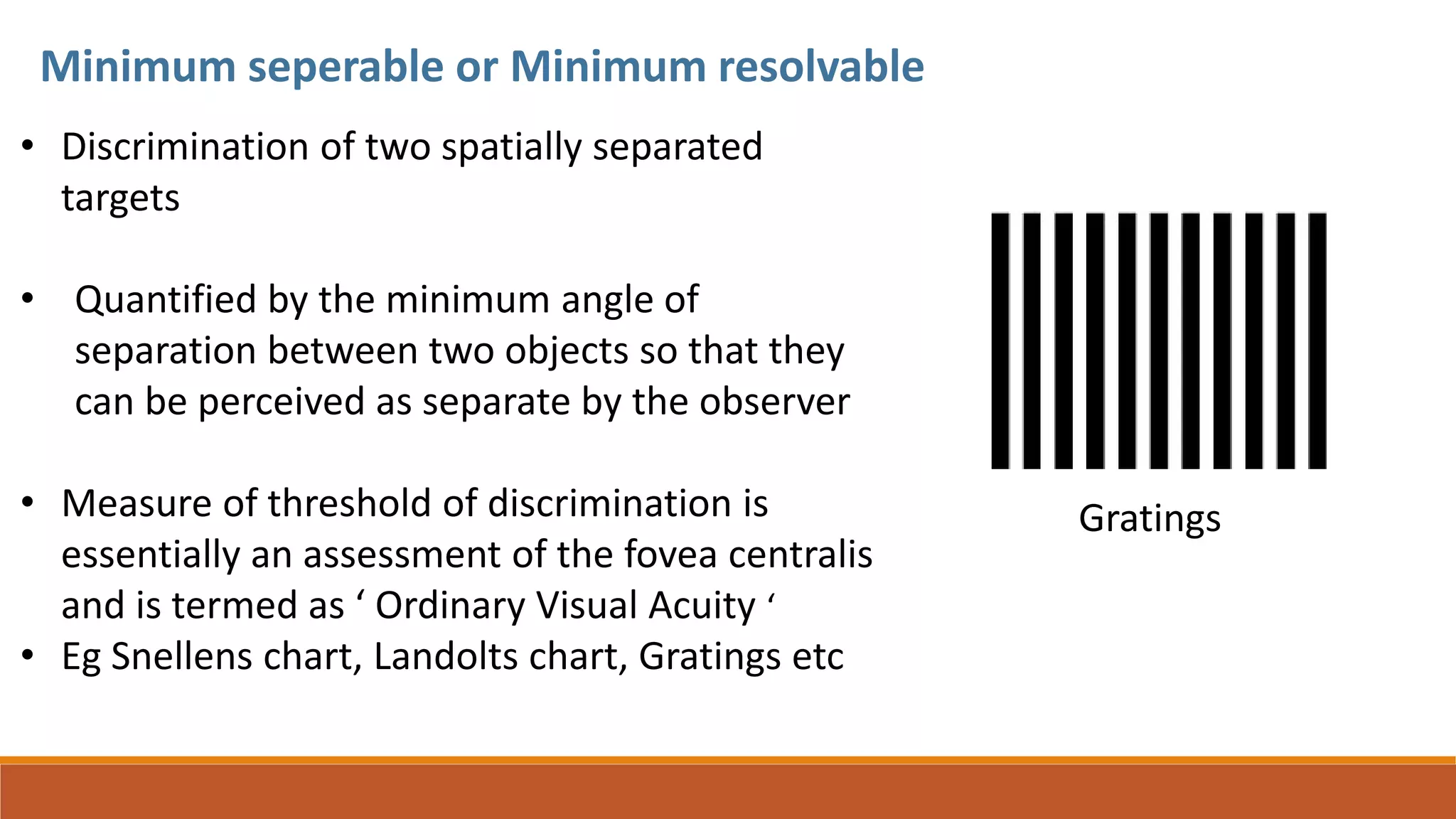 Minimum seperable or Minimum resolvable

• Discrimination of two spatially separated targets

• Quantified by the minimum angle of separation between two objects so that they can be perceived as separate by the observer

• Measure of threshold of discrimination is essentially an assessment of the fovea centralis and is termed as ‘ Ordinary Visual Acuity ‘

• Eg Snellens chart, Landolts chart, Gratings etc

Gratings